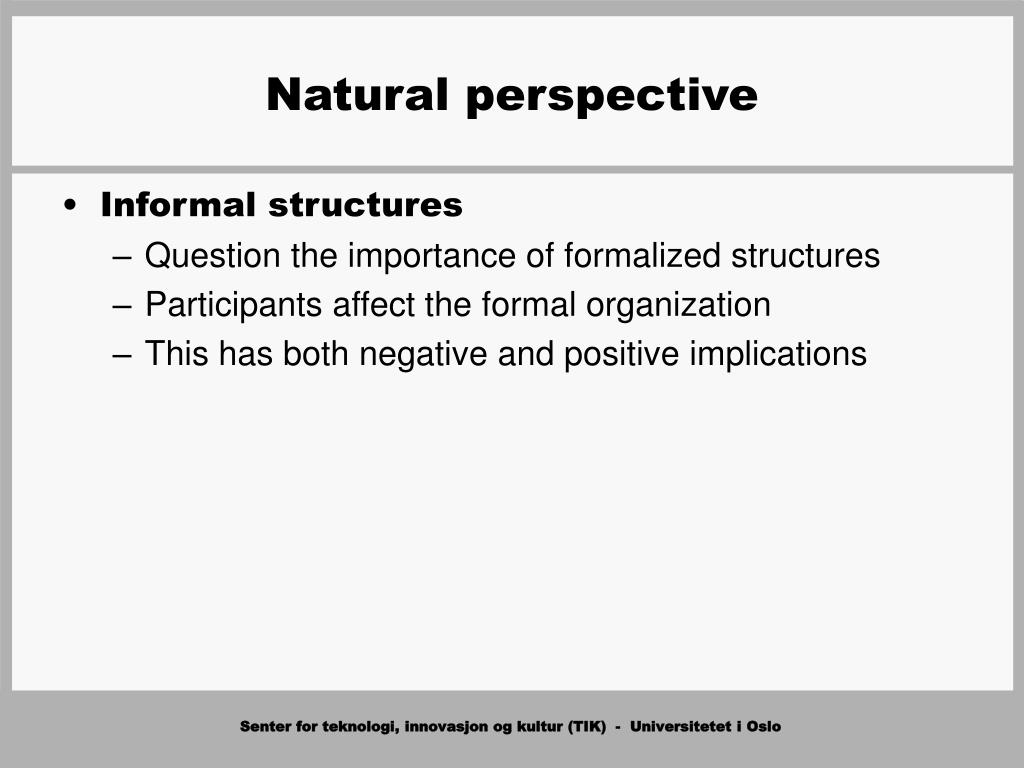 Natural perspective

• Informal structures
– Question the importance of formalized structures
– Participants affect the formal organization
– This has both negative and positive implications

Senter for teknologi, innovasjon og kultur (TIK) - Universitetet i Oslo